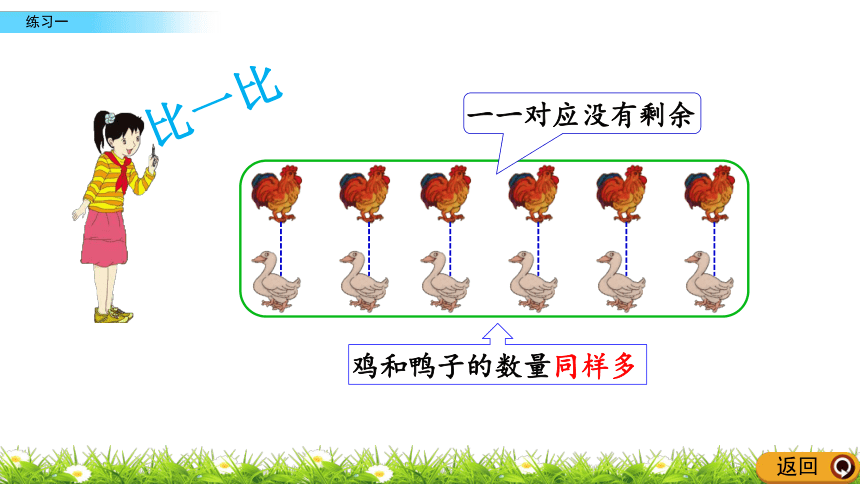 练习一

比一比

一一对应没有剩余

鸡和鸭子的数量同样多

返回